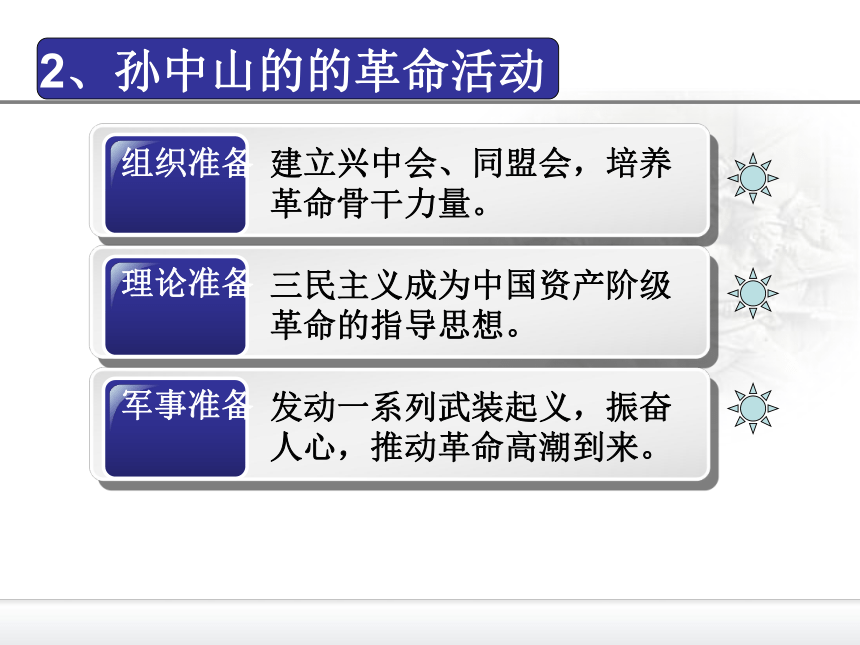 2、孙中山的的革命活动

组织准备

建立兴中会、同盟会，培养革命骨干力量。

理论准备

三民主义成为中国资产阶级革命的指导思想。

军事准备

发动一系列武装起义，振奋人心，推动革命高潮到来。